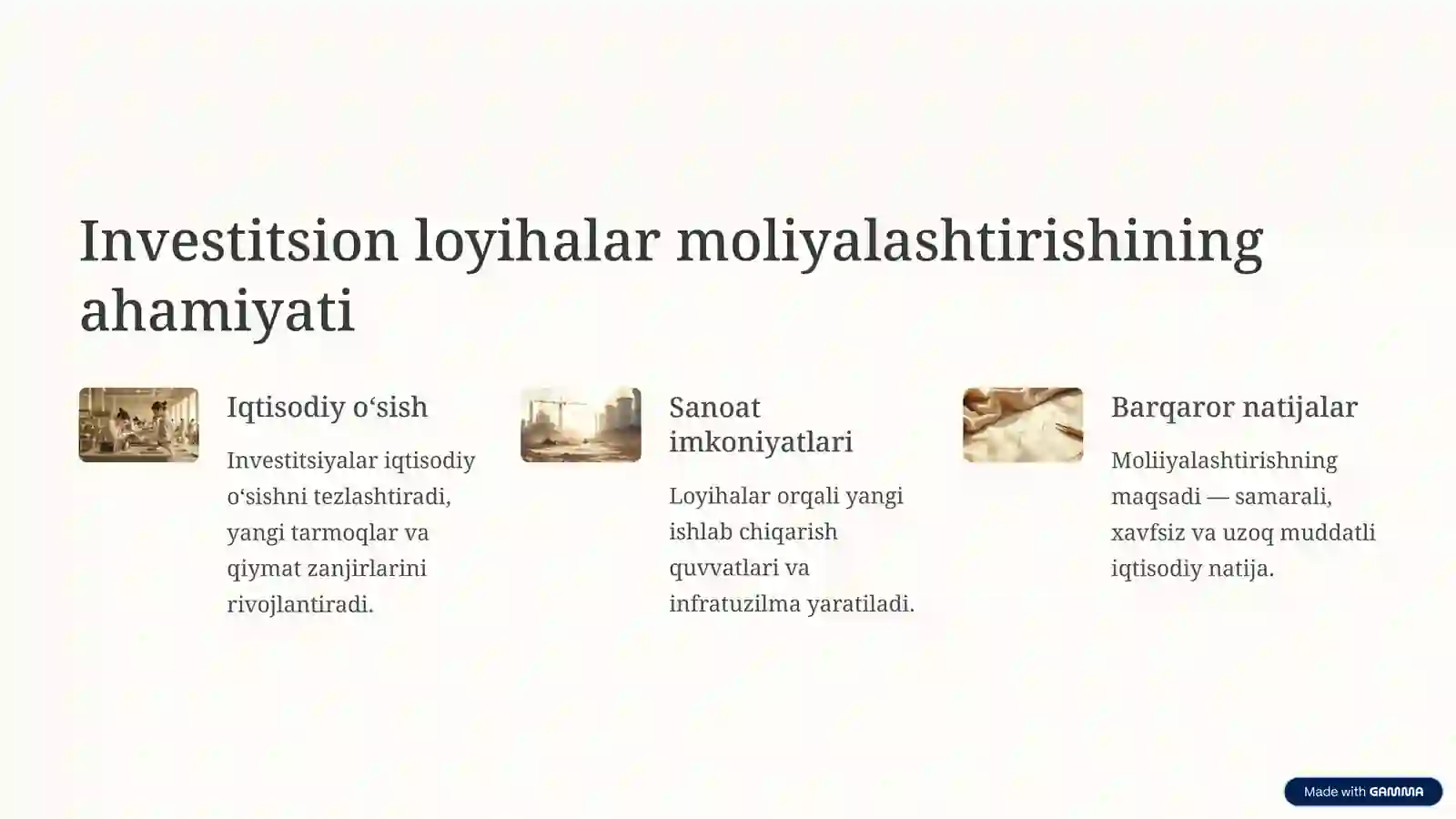 Investitsion loyihalar moliyalashtirishining ahamiyati

Iqtisodiy o‘sish

Investitsiyalar iqtisodiy o‘sishni tezlashtiradi, yangi tarmoqlar va qiymat zanjirlarini rivojlantiradi.

Sanoat imkoniyatlari

Loyihalar orqali yangi ishlab chiqarish quvvatlari va infratuzilma yaratiladi.

Barqaror natijalar

Moliiyalashtirishning maqsadi — samarali, xavfsiz va uzoq muddatli iqtisodiy natija.

Made with GAMMA